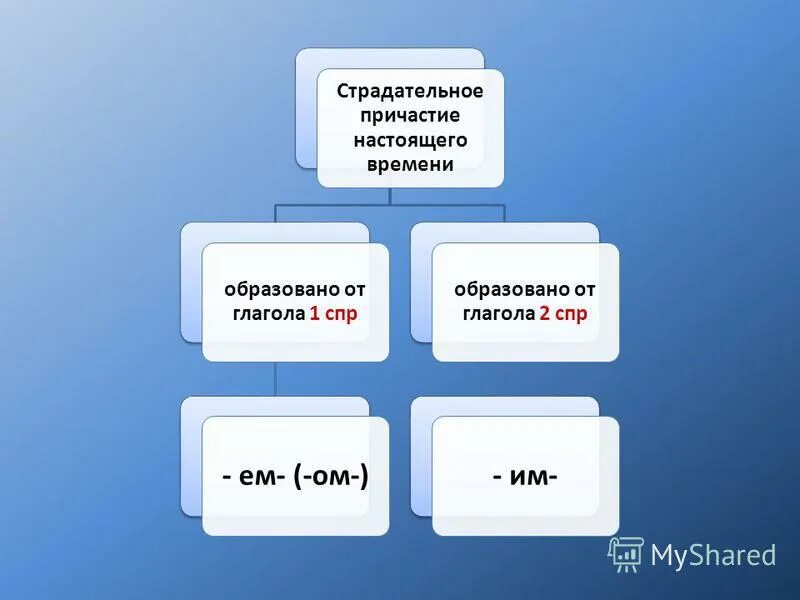 Страдательное причастие настоящего времени

образовано от глагола 1 спр

образовано от глагола 2 спр

- ем- (-ом-)

- им-

MyShared